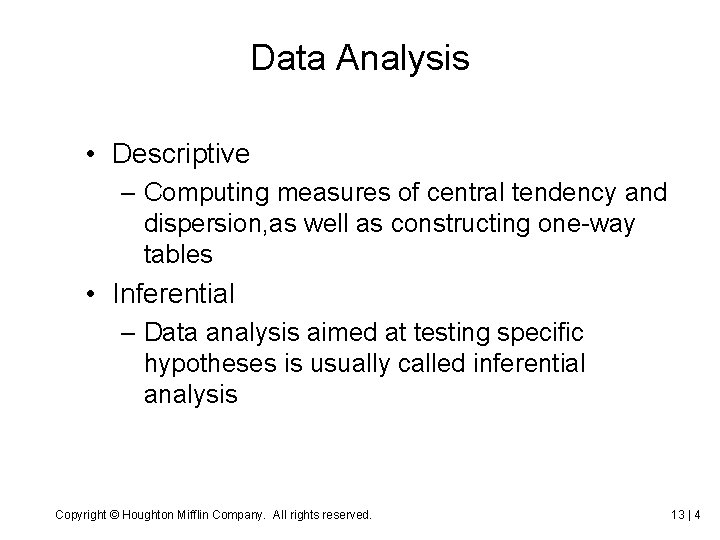 Data Analysis

• Descriptive
– Computing measures of central tendency and dispersion,as well as constructing one-way tables
• Inferential
– Data analysis aimed at testing specific hypotheses is usually called inferential analysis

Copyright © Houghton Mifflin Company. All rights reserved.

13 | 4